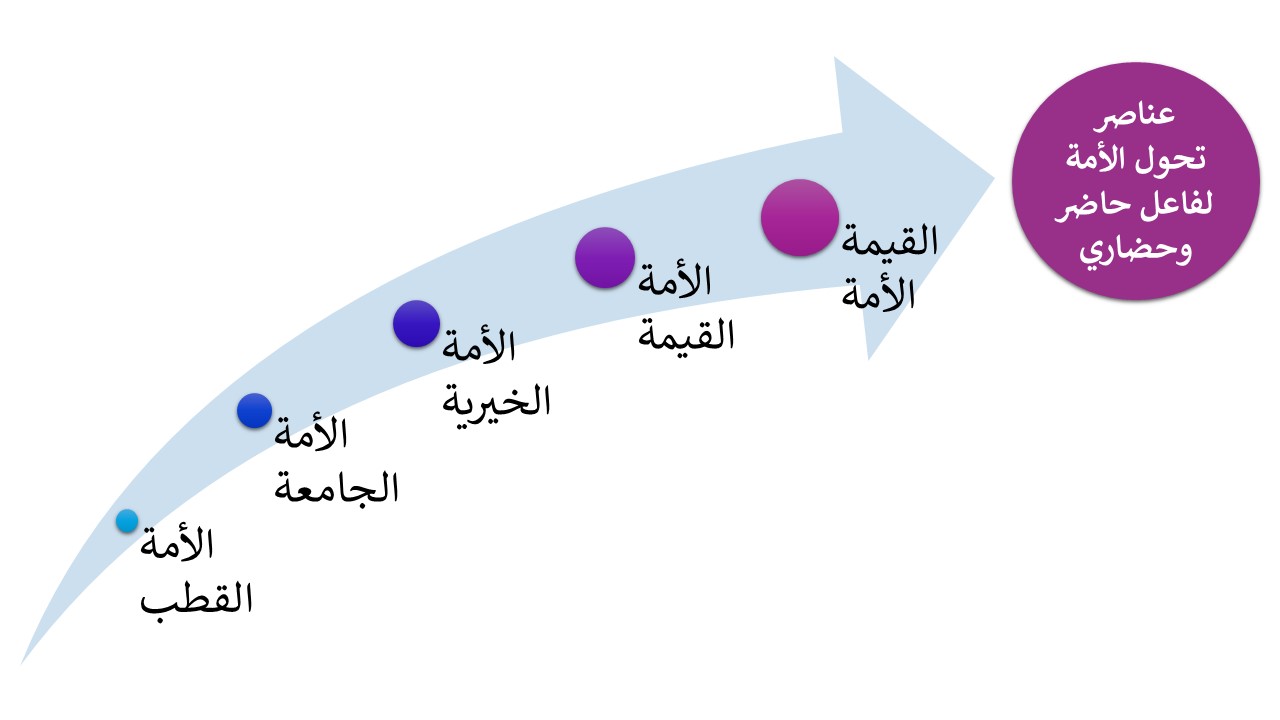 عناصر
تحول الأمة
لفاعل حاضر
وحضاري

القيمة
الأمة

الأمة
القيمة

الأمة
الخيرية

الأمة
الجامعة

الأمة
القطب